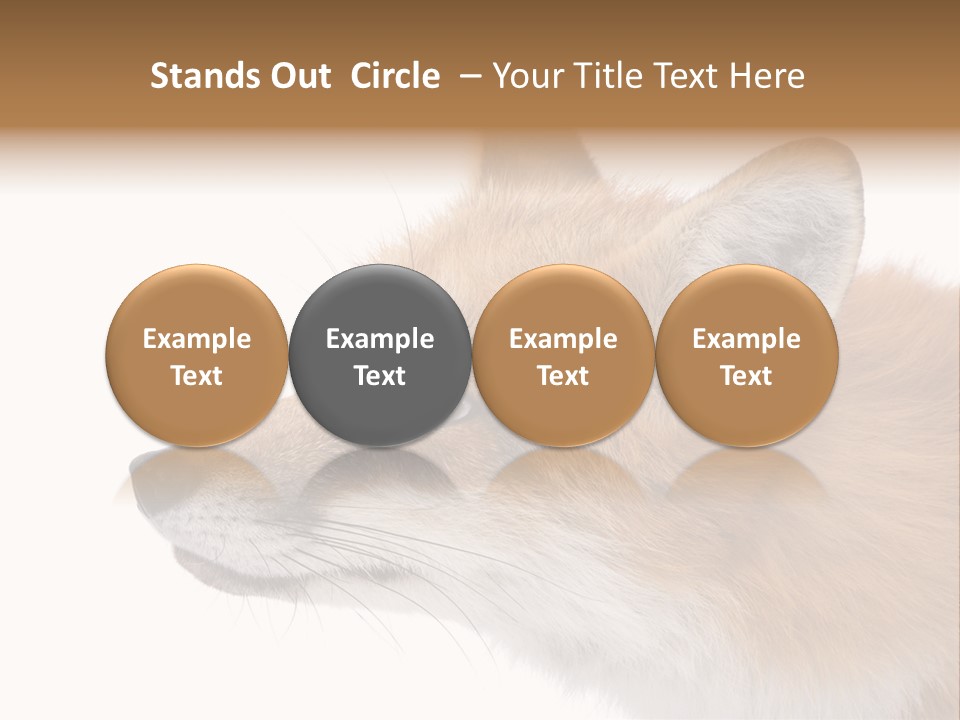 Stands Out Circle – Your Title Text Here

Example Text

Example Text

Example Text

Example Text